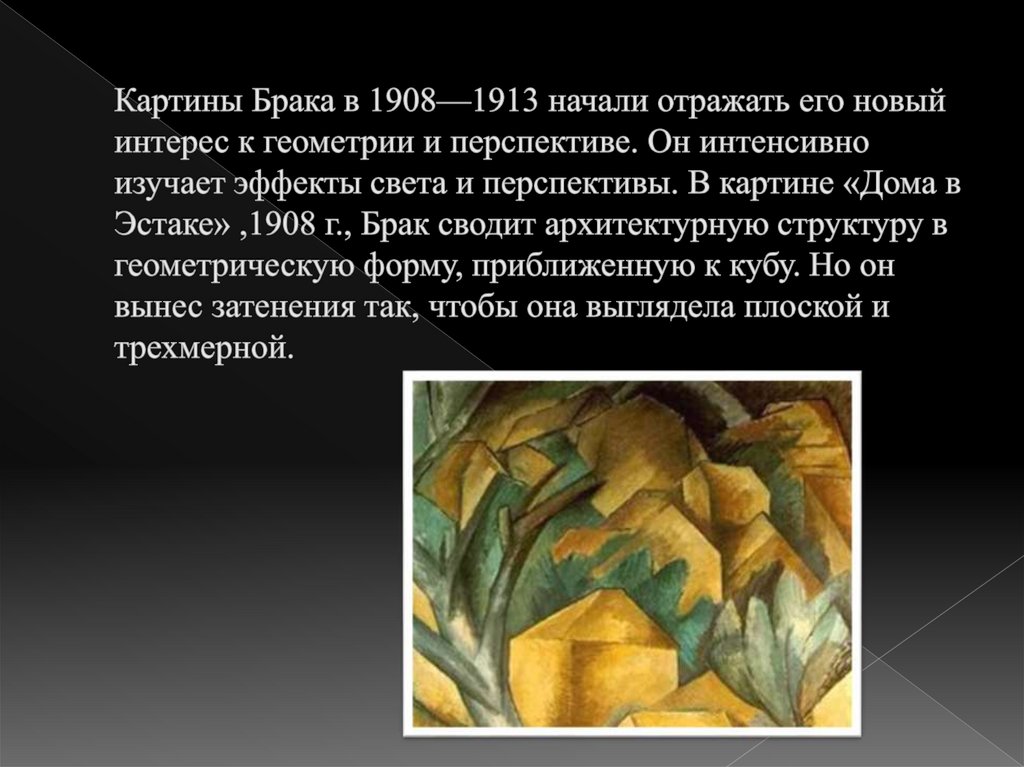 Картины Брака в 1908—1913 начали отражать его новый интерес к геометрии и перспективе. Он интенсивно изучает эффекты света и перспективы. В картине «Дома в Эстаке» ,1908 г., Брак сводит архитектурную структуру в геометрическую форму, приближенную к кубу. Но он вынес затенения так, чтобы она выглядела плоской и трехмерной.